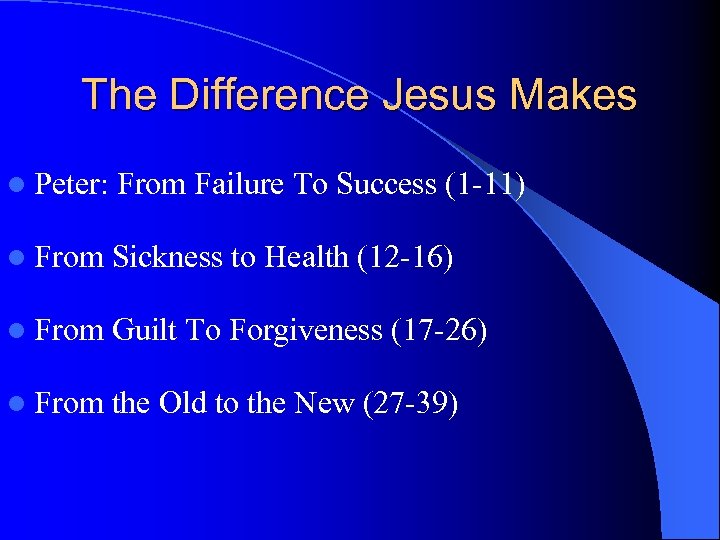 The Difference Jesus Makes

- Peter: From Failure To Success (1-11)
- From Sickness to Health (12-16)
- From Guilt To Forgiveness (17-26)
- From the Old to the New (27-39)